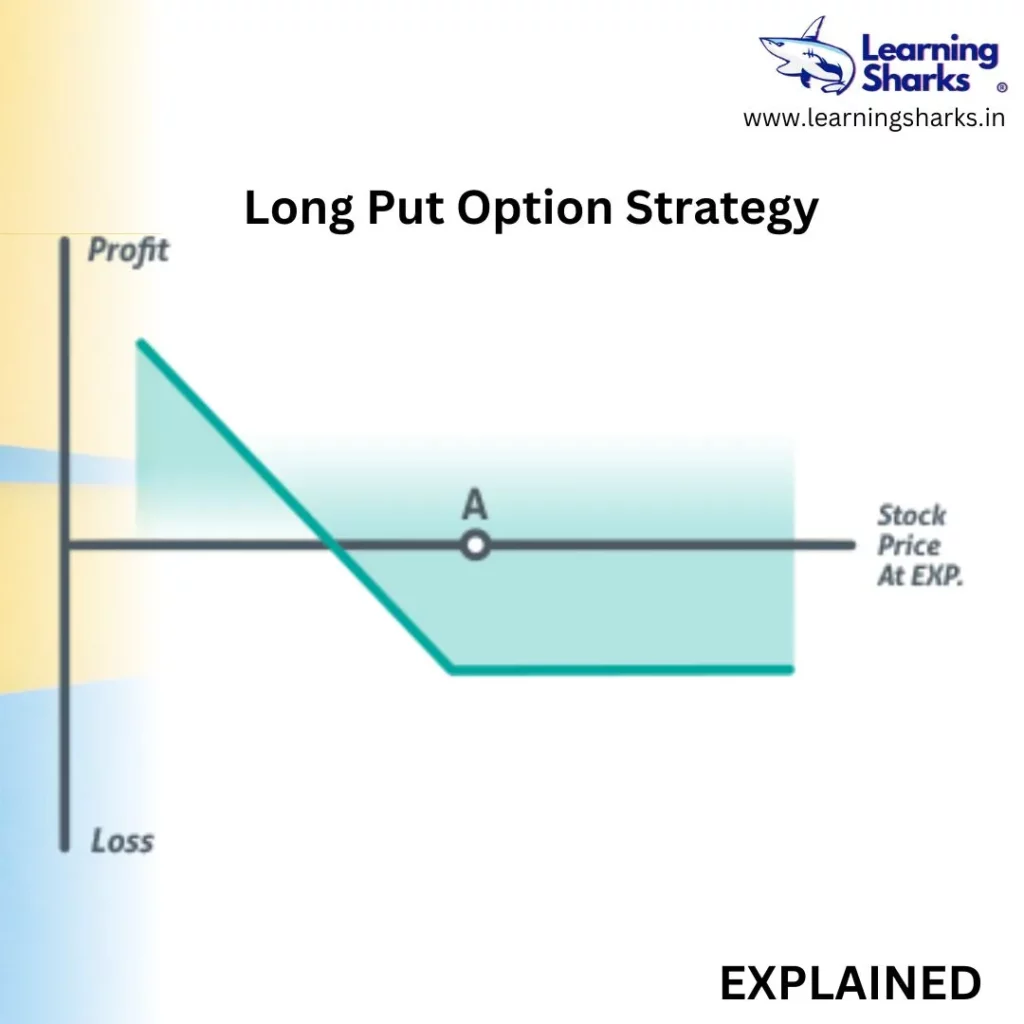 Learning Sharks ®
www.learningsharks.in

Long Put Option Strategy

Profit

A

Stock Price At EXP.

Loss

EXPLAINED